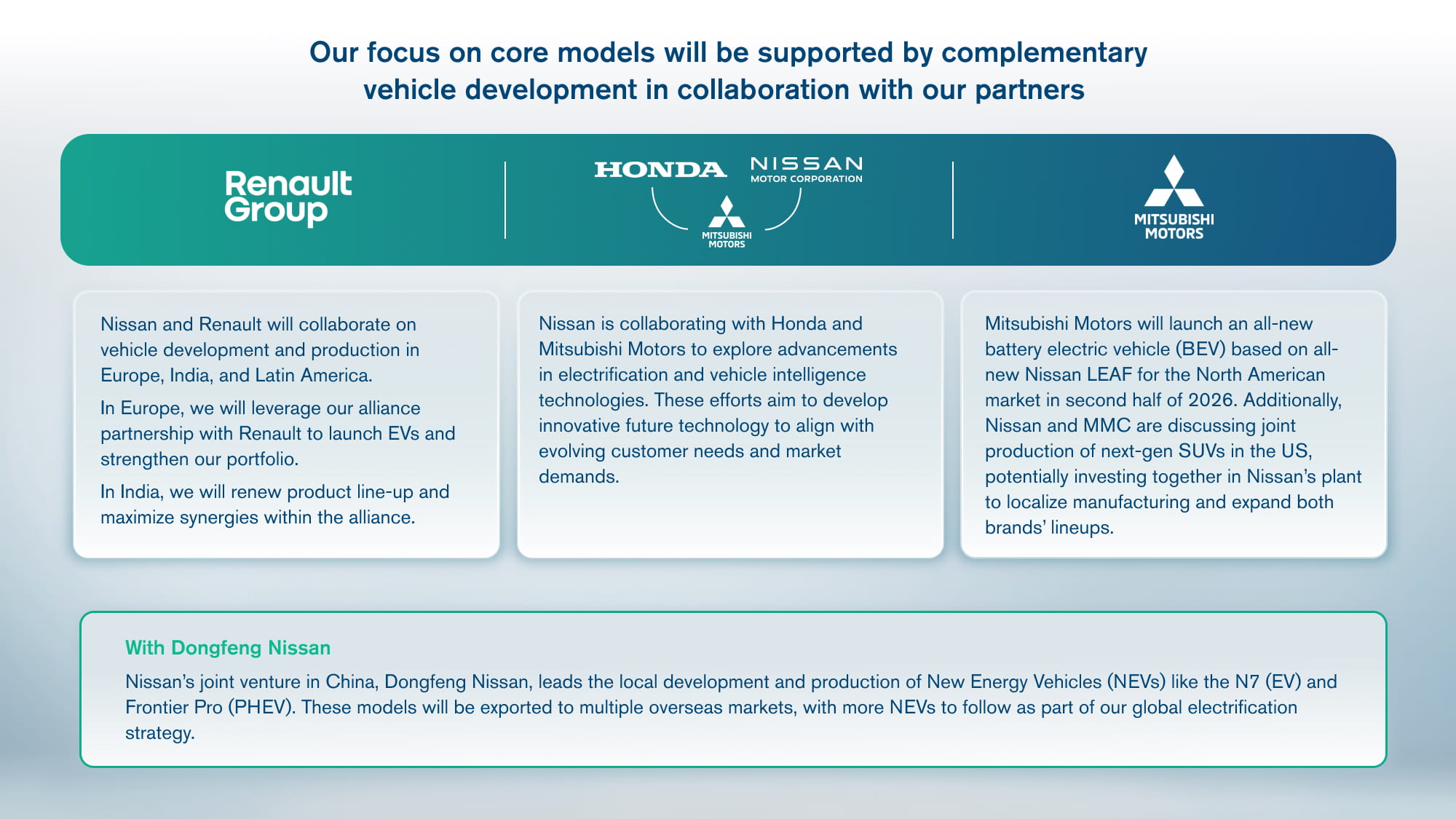 Our focus on core models will be supported by complementary vehicle development in collaboration with our partners

Renault Group

HONDA

NISSAN MOTOR CORPORATION

MITSUBISHI MOTORS

MITSUBISHI MOTORS

Nissan and Renault will collaborate on vehicle development and production in Europe, India, and Latin America.

In Europe, we will leverage our alliance partnership with Renault to launch EVs and strengthen our portfolio.

In India, we will renew product line-up and maximize synergies within the alliance.

Nissan is collaborating with Honda and Mitsubishi Motors to explore advancements in electrification and vehicle intelligence technologies. These efforts aim to develop innovative future technology to align with evolving customer needs and market demands.

Mitsubishi Motors will launch an all-new battery electric vehicle (BEV) based on all-new Nissan LEAF for the North American market in second half of 2026. Additionally, Nissan and MMC are discussing joint production of next-gen SUVs in the US, potentially investing together in Nissan's plant to localize manufacturing and expand both brands' lineups.

With Dongfeng Nissan

Nissan's joint venture in China, Dongfeng Nissan, leads the local development and production of New Energy Vehicles (NEVs) like the N7 (EV) and Frontier Pro (PHEV). These models will be exported to multiple overseas markets, with more NEVs to follow as part of our global electrification strategy.